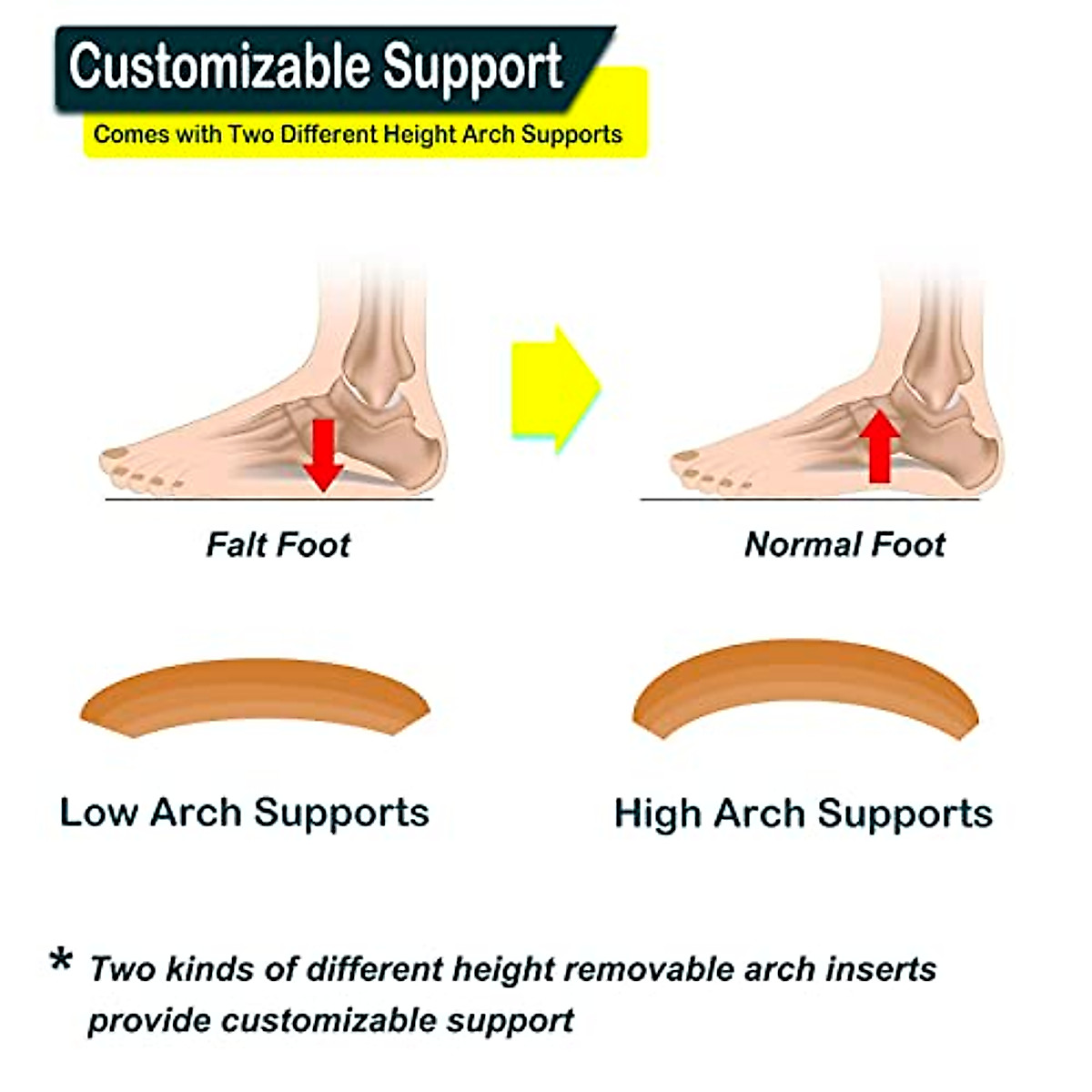 Customizable Support

Comes with Two Different Height Arch Supports

Falt Foot

Normal Foot

Low Arch Supports

High Arch Supports

* Two kinds of different height removable arch inserts provide customizable support